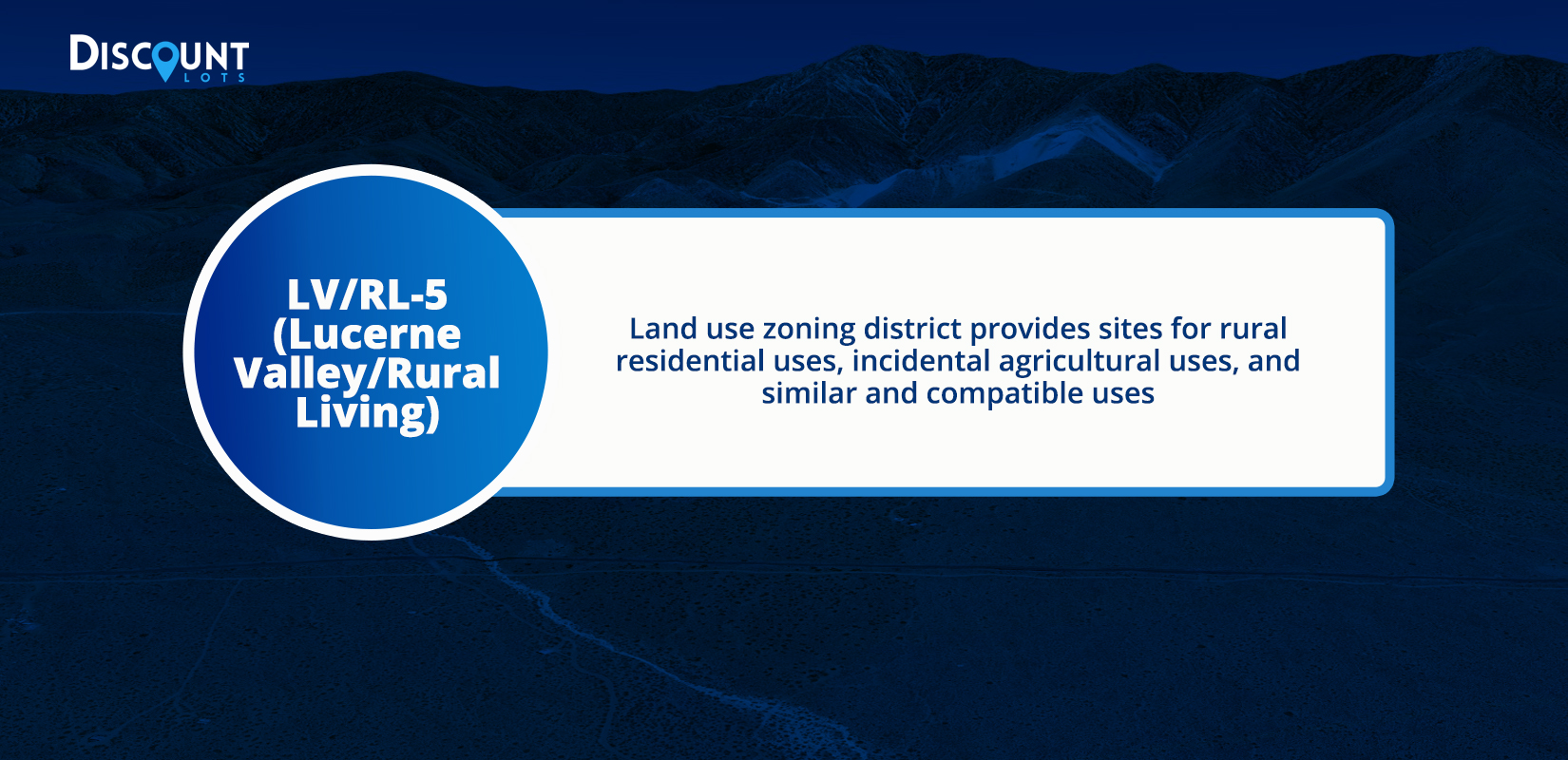 DISCOUNT
LOTS

LV/RL-5 (Lucerne Valley/Rural Living)

Land use zoning district provides sites for rural residential uses, incidental agricultural uses, and similar and compatible uses